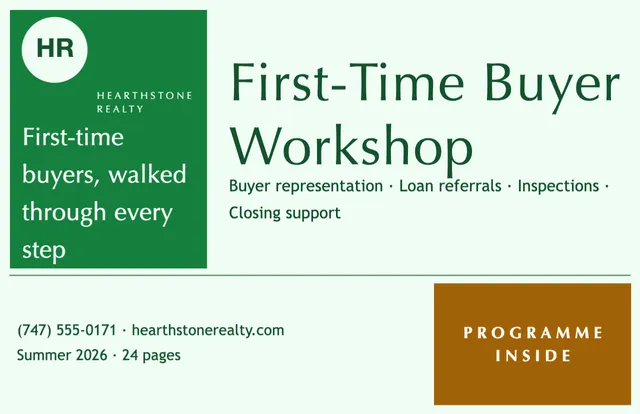 HR

HEARTHSTONE REALTY

First-time buyers, walked through every step

First-Time Buyer Workshop

Buyer representation · Loan referrals · Inspections · Closing support

(747) 555-0171 · hearthstonerealty.com

Summer 2026 · 24 pages

PROGRAMME INSIDE